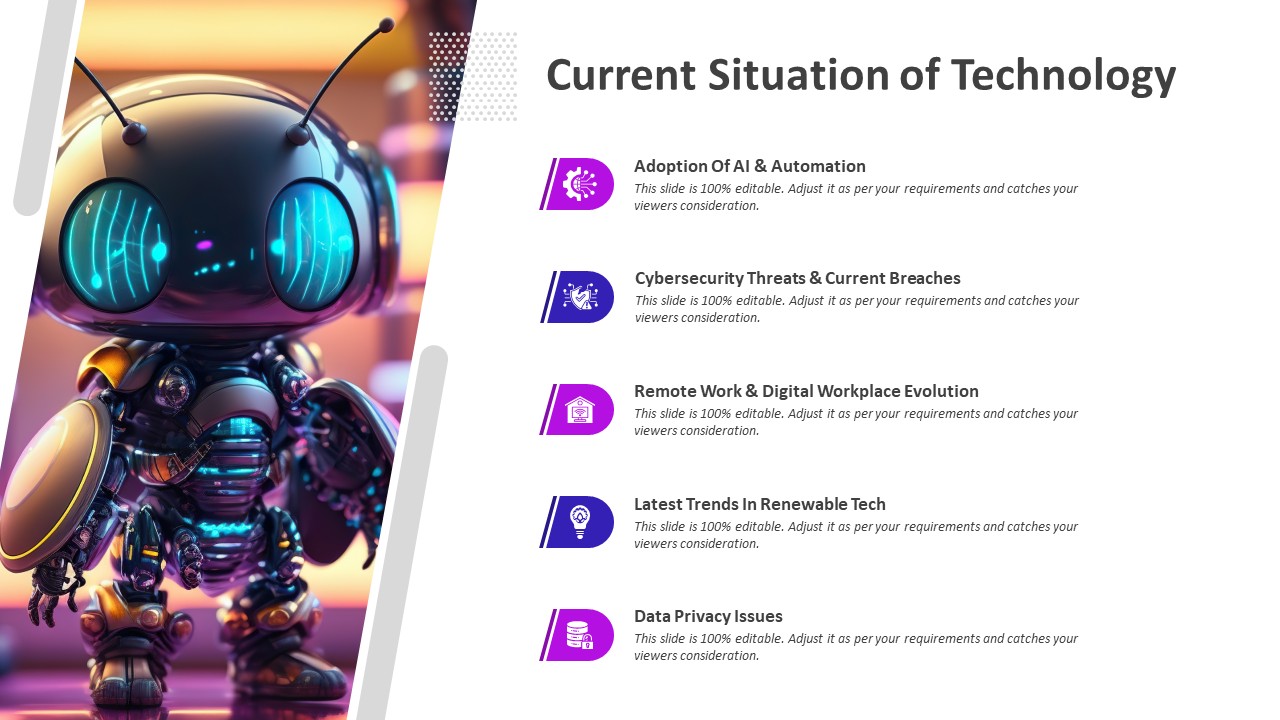 Current Situation of Technology

Adoption Of AI & Automation
This slide is 100% editable. Adjust it as per your requirements and catches your viewers consideration.

Cybersecurity Threats & Current Breaches
This slide is 100% editable. Adjust it as per your requirements and catches your viewers consideration.

Remote Work & Digital Workplace Evolution
This slide is 100% editable. Adjust it as per your requirements and catches your viewers consideration.

Latest Trends In Renewable Tech
This slide is 100% editable. Adjust it as per your requirements and catches your viewers consideration.

Data Privacy Issues
This slide is 100% editable. Adjust it as per your requirements and catches your viewers consideration.